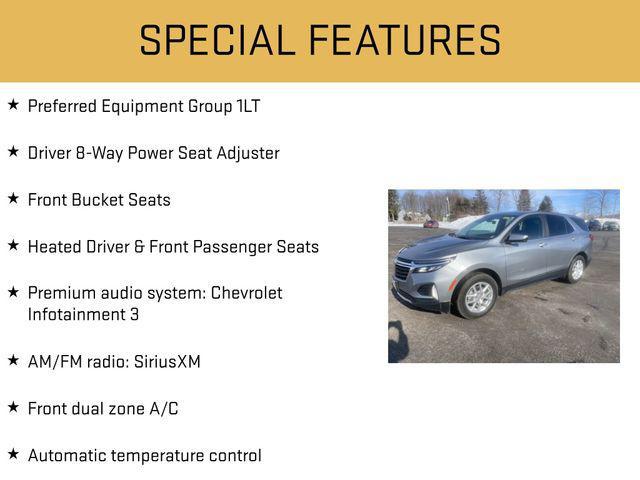 SPECIAL FEATURES

★ Preferred Equipment Group 1LT

★ Driver 8-Way Power Seat Adjuster

★ Front Bucket Seats

★ Heated Driver & Front Passenger Seats

★ Premium audio system: Chevrolet Infotainment 3

★ AM/FM radio: SiriusXM

★ Front dual zone A/C

★ Automatic temperature control